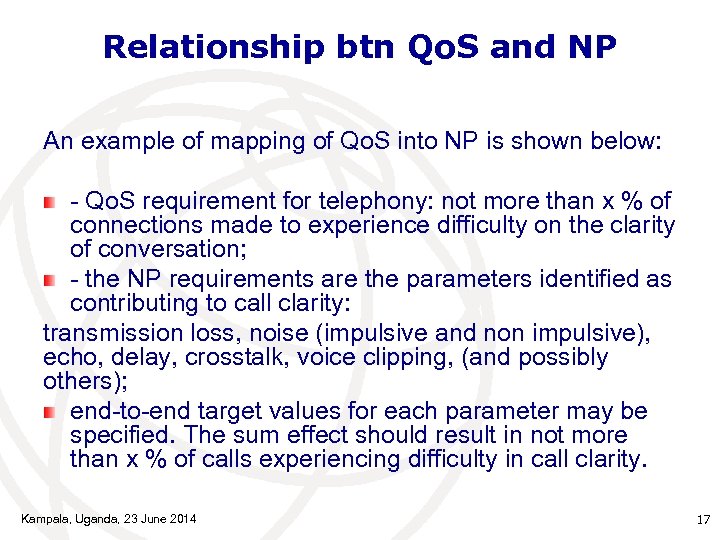 Relationship btn QoS and NP

An example of mapping of QoS into NP is shown below:

- QoS requirement for telephony: not more than x % of connections made to experience difficulty on the clarity of conversation;

- the NP requirements are the parameters identified as contributing to call clarity:

transmission loss, noise (impulsive and non impulsive), echo, delay, crosstalk, voice clipping, (and possibly others);

end-to-end target values for each parameter may be specified. The sum effect should result in not more than x % of calls experiencing difficulty in call clarity.

Kampala, Uganda, 23 June 2014

17